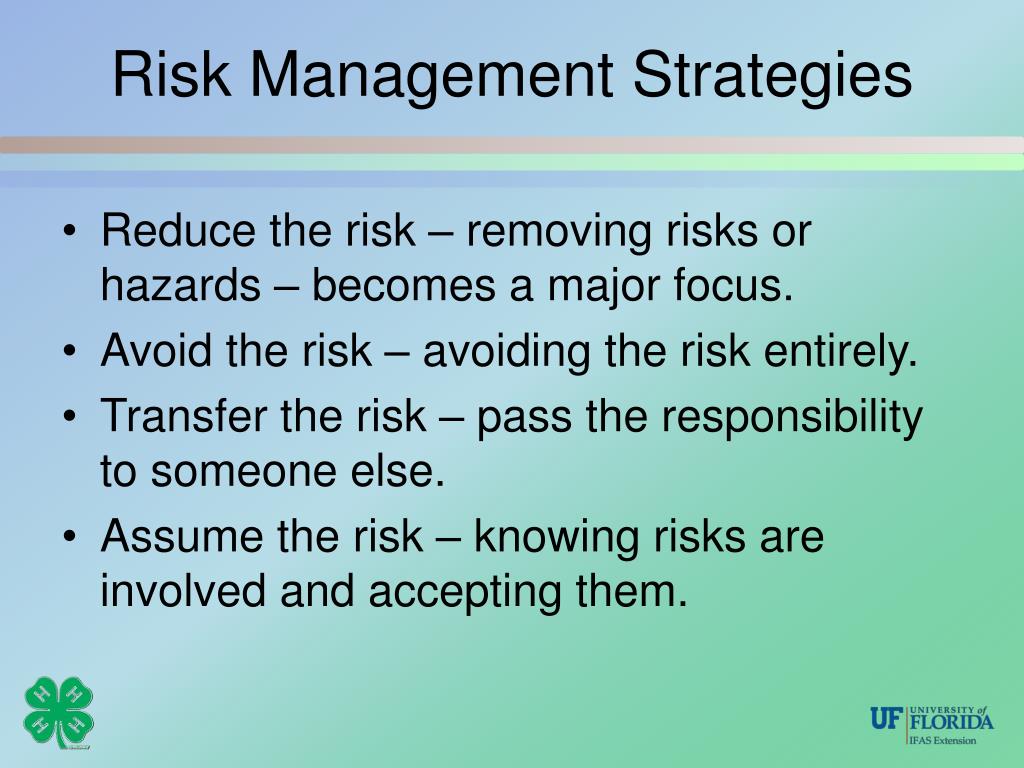 Risk Management Strategies

• Reduce the risk – removing risks or hazards – becomes a major focus.
• Avoid the risk – avoiding the risk entirely.
• Transfer the risk – pass the responsibility to someone else.
• Assume the risk – knowing risks are involved and accepting them.

H H H H

UF UNIVERSITY of FLORIDA
IFAS Extension